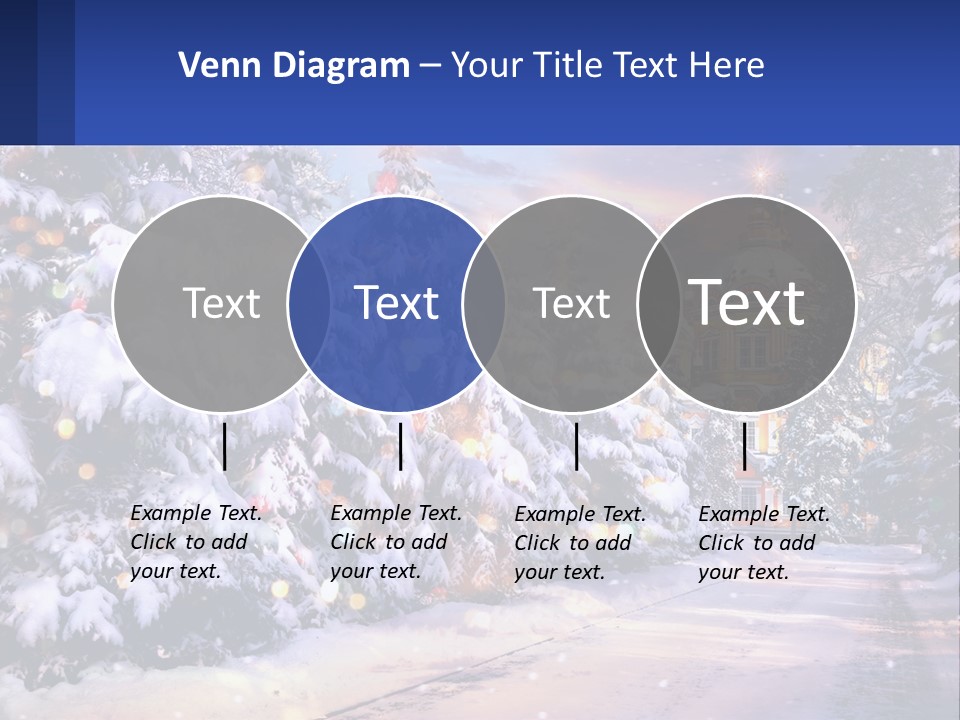 Venn Diagram – Your Title Text Here

Text

Text

Text

Text

Example Text. Click to add your text.

Example Text. Click to add your text.

Example Text. Click to add your text.

Example Text. Click to add your text.